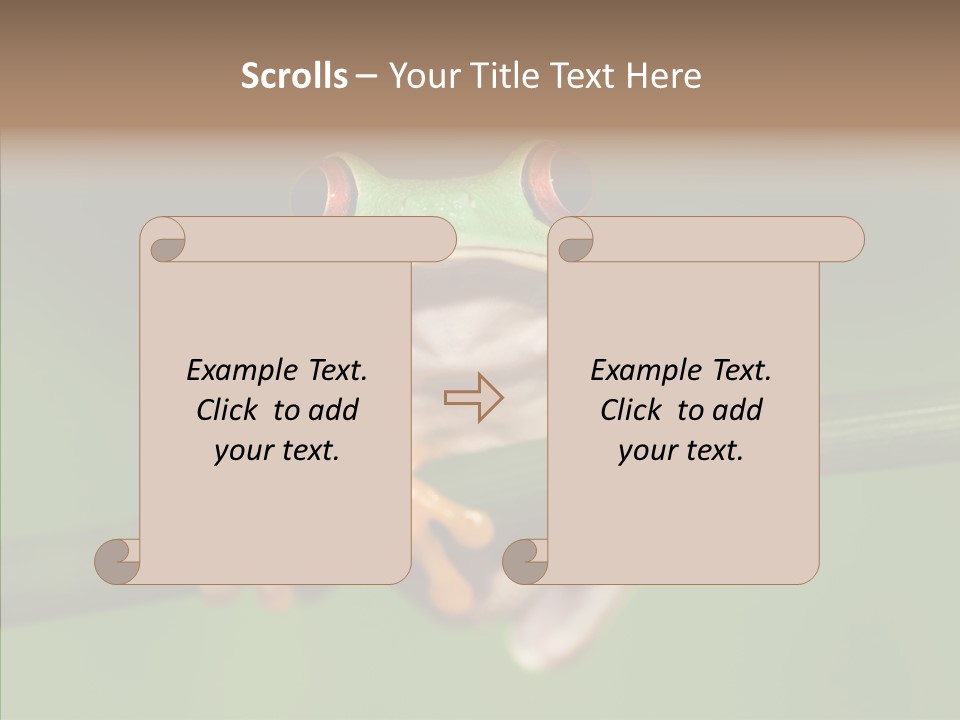 Scrolls – Your Title Text Here

Example Text. Click to add your text.

Example Text. Click to add your text.